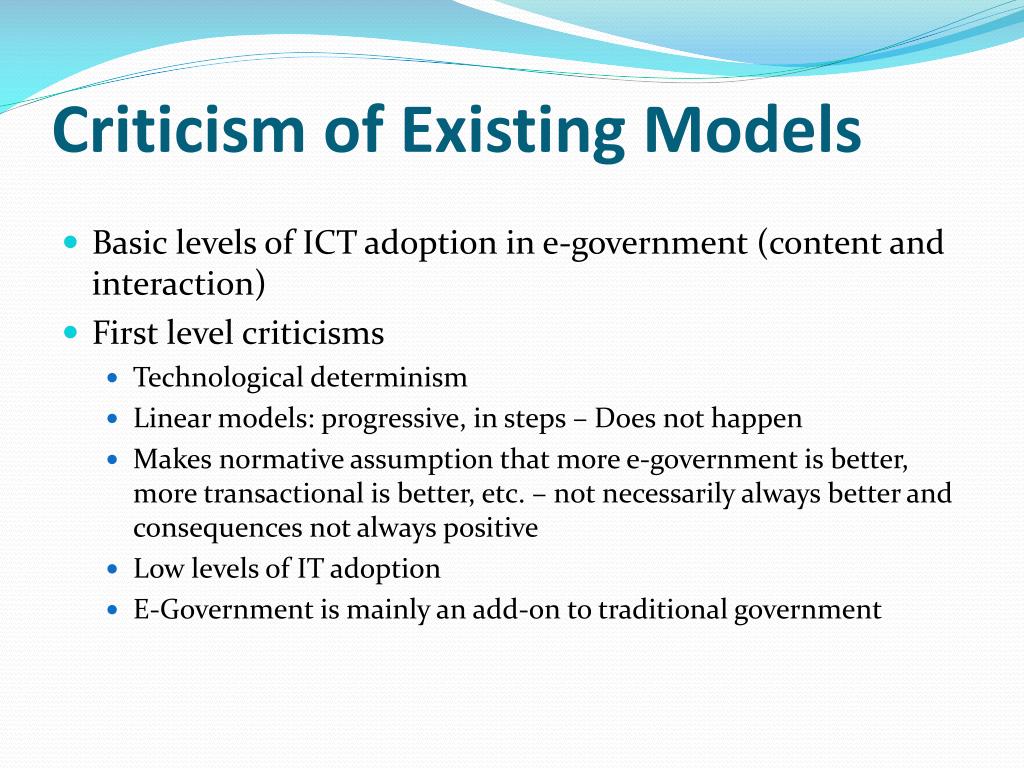 Criticism of Existing Models

- Basic levels of ICT adoption in e-government (content and interaction)
- First level criticisms
  - Technological determinism
  - Linear models: progressive, in steps – Does not happen
  - Makes normative assumption that more e-government is better, more transactional is better, etc. – not necessarily always better and consequences not always positive
  - Low levels of IT adoption
  - E-Government is mainly an add-on to traditional government